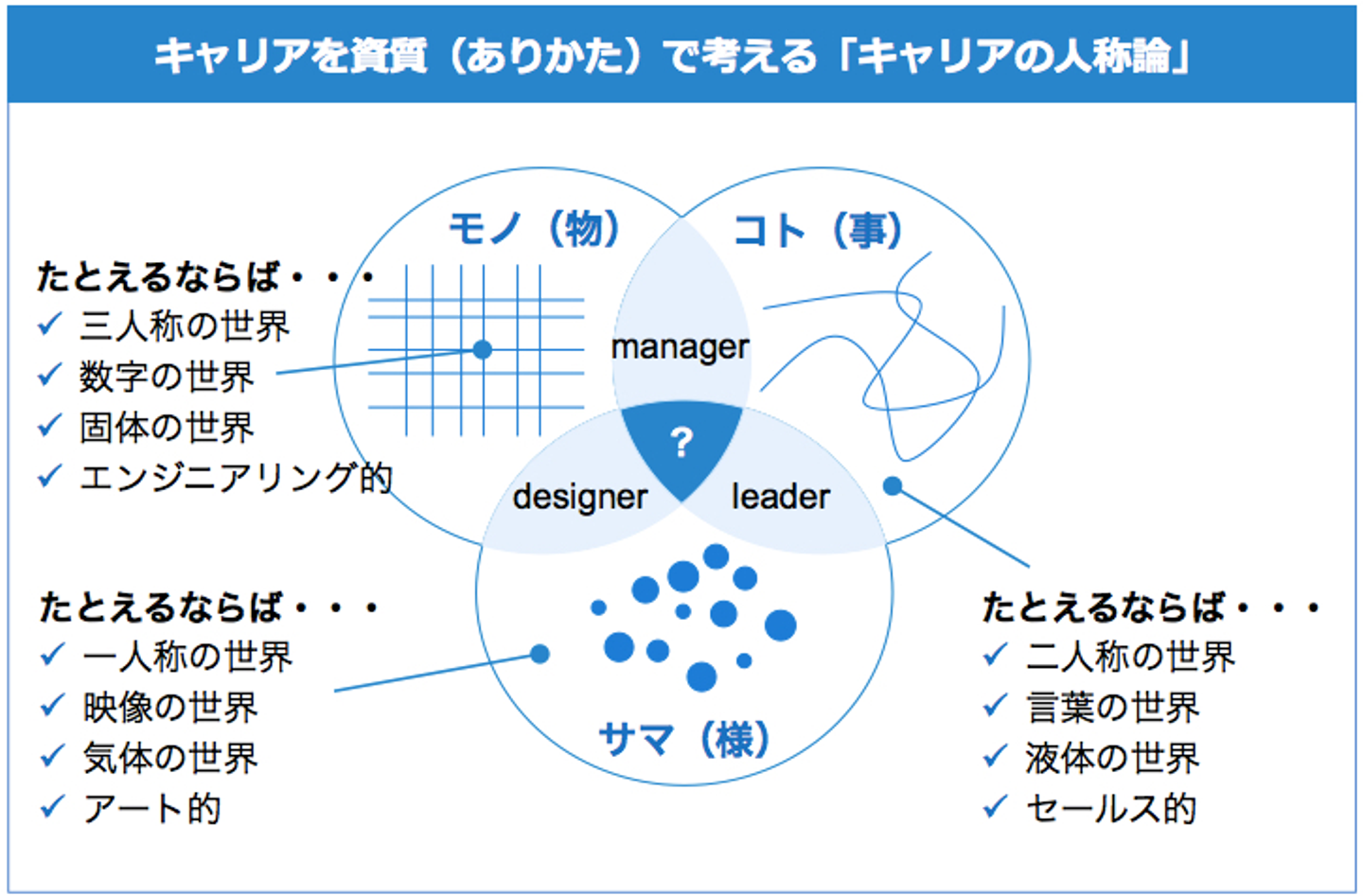 キャリアを資質（ありかた）で考える「キャリアの人称論」

モノ（物）

コト（事）

たとえるならば・・・
✓ 三人称の世界
✓ 数字の世界
✓ 固体の世界
✓ エンジニアリング的

manager

?

designer

leader

たとえるならば・・・
✓ 一人称の世界
✓ 映像の世界
✓ 気体の世界
✓ アート的

サマ（様）

たとえるならば・・・
✓ 二人称の世界
✓ 言葉の世界
✓ 液体の世界
✓ セールス的